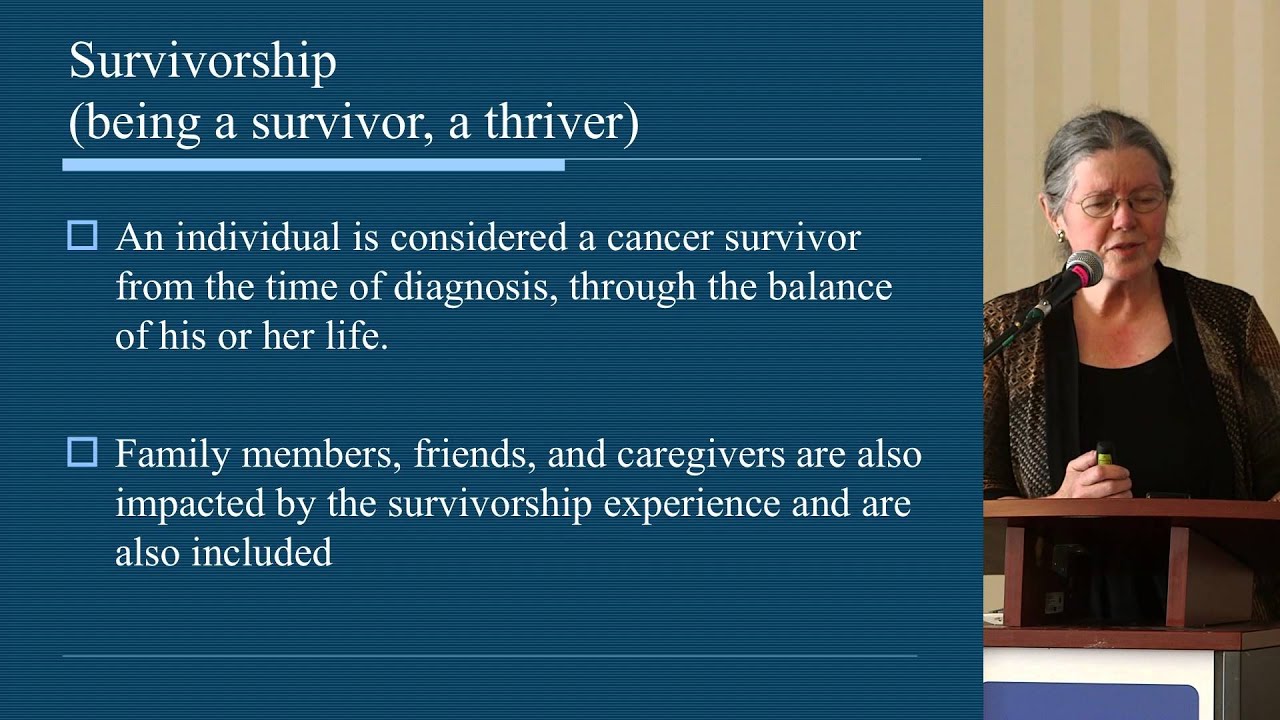 Survivorship
(being a survivor, a thriver)

☐ An individual is considered a cancer survivor from the time of diagnosis, through the balance of his or her life.

☐ Family members, friends, and caregivers are also impacted by the survivorship experience and are also included